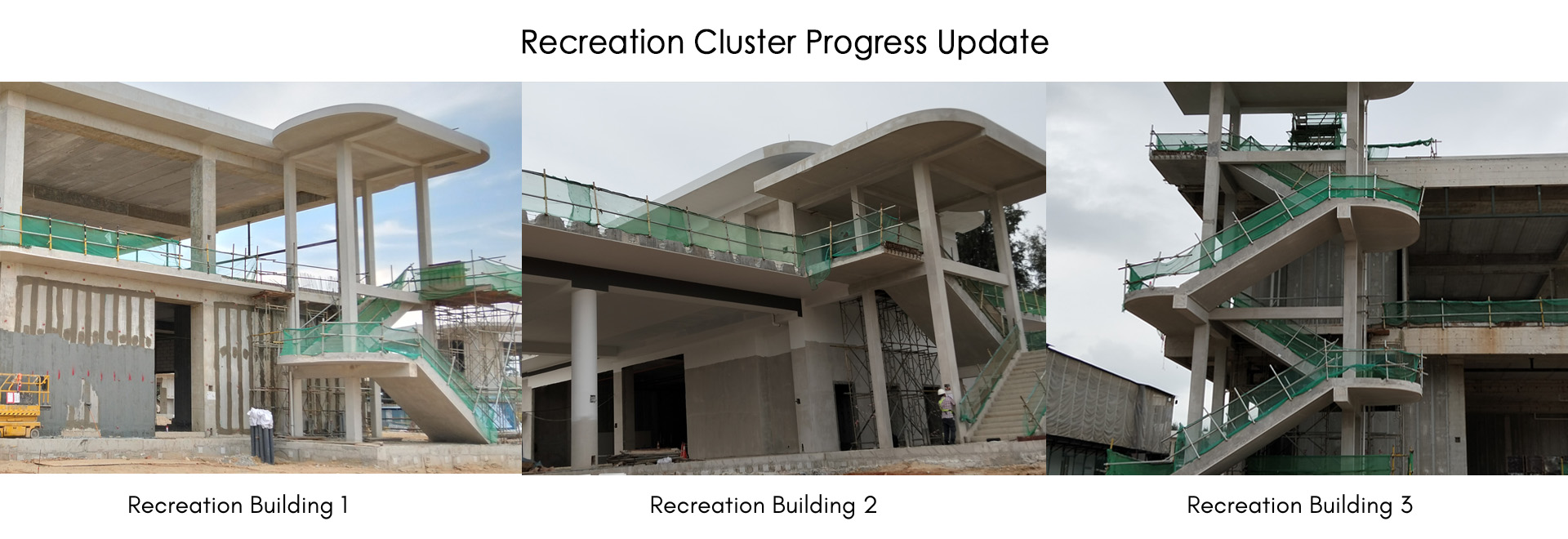 Recreation Cluster Progress Update

Recreation Building 1

Recreation Building 2

Recreation Building 3